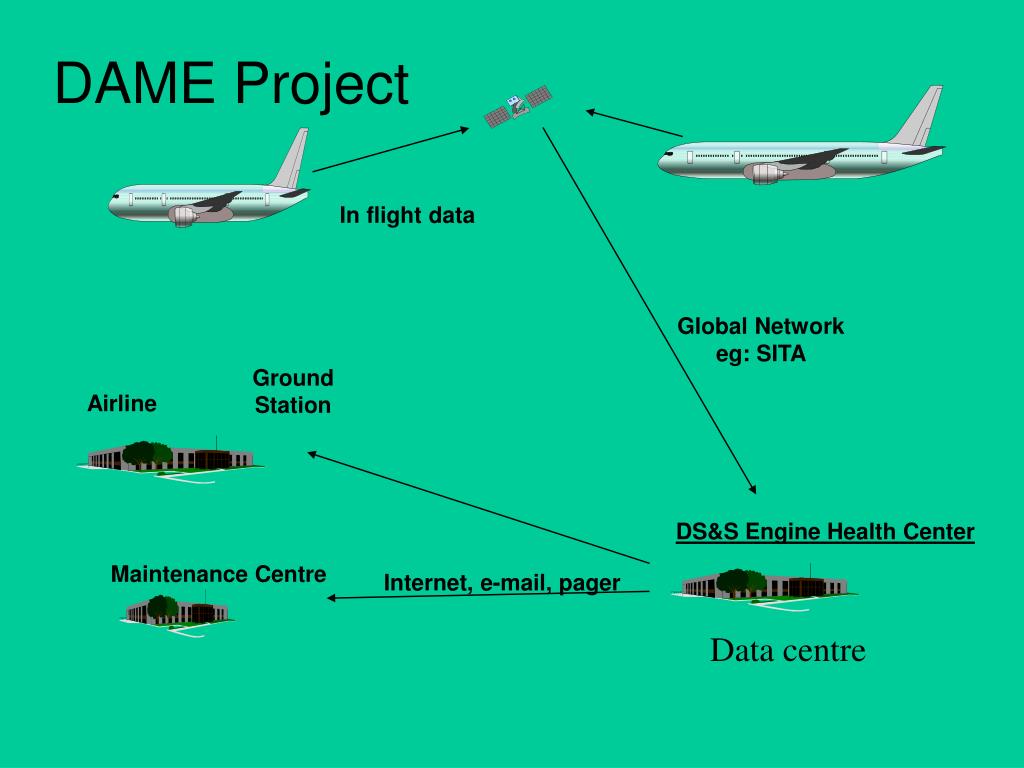 DAME Project

In flight data

Global Network
eg: SITA

Airline

Ground
Station

DS&S Engine Health Center

Maintenance Centre

Internet, e-mail, pager

Data centre